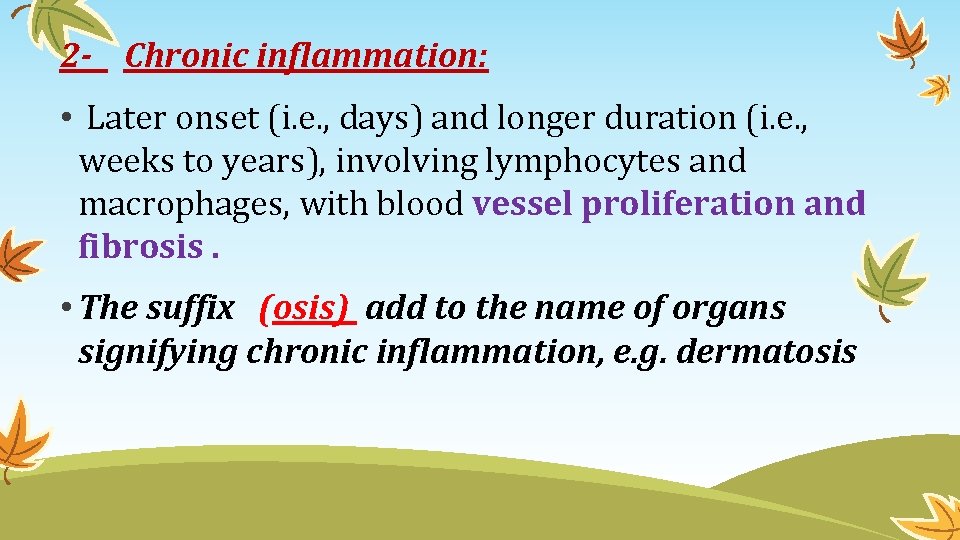 2- Chronic inflammation:

• Later onset (i.e., days) and longer duration (i.e., weeks to years), involving lymphocytes and macrophages, with blood vessel proliferation and fibrosis .

• The suffix (osis) add to the name of organs signifying chronic inflammation, e.g. dermatosis